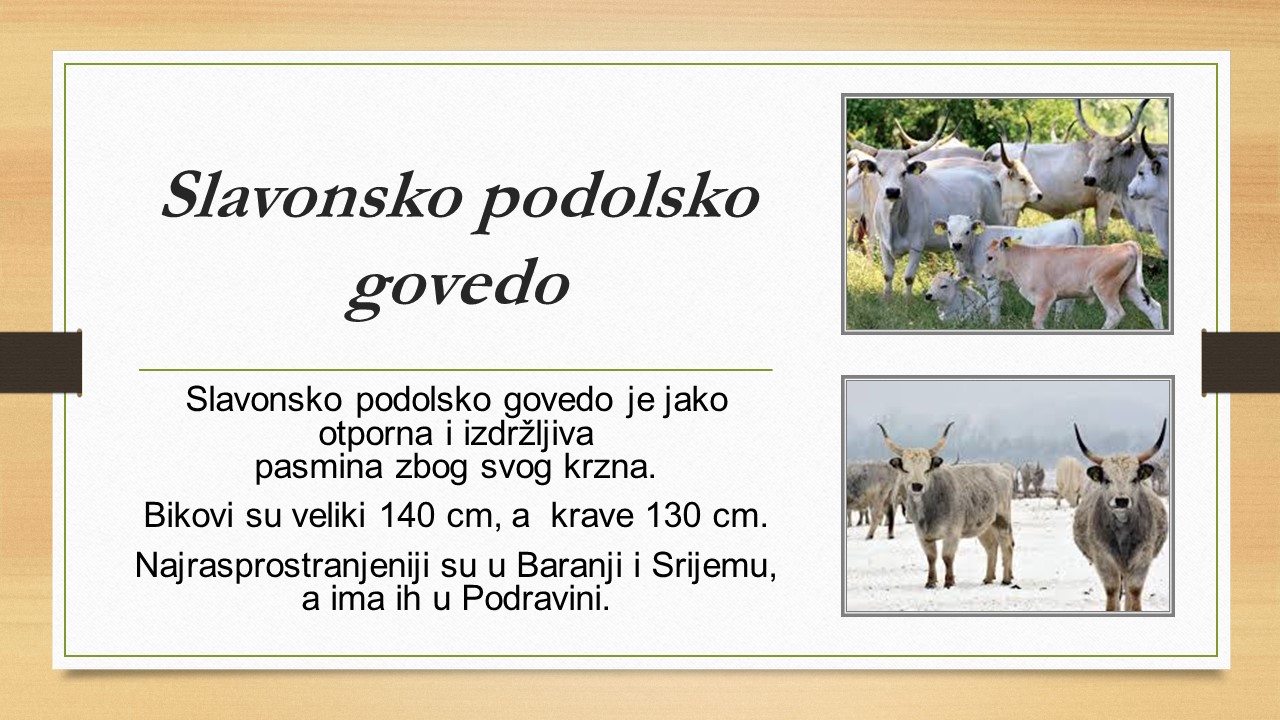 Slavonsko podolsko govedo

Slavonsko podolsko govedo je jako otporna i izdržljiva pasmina zbog svog krzna.

Bikovi su veliki 140 cm, a krave 130 cm.

Najrasprostranjeniji su u Baranji i Srijemu, a ima ih u Podravini.